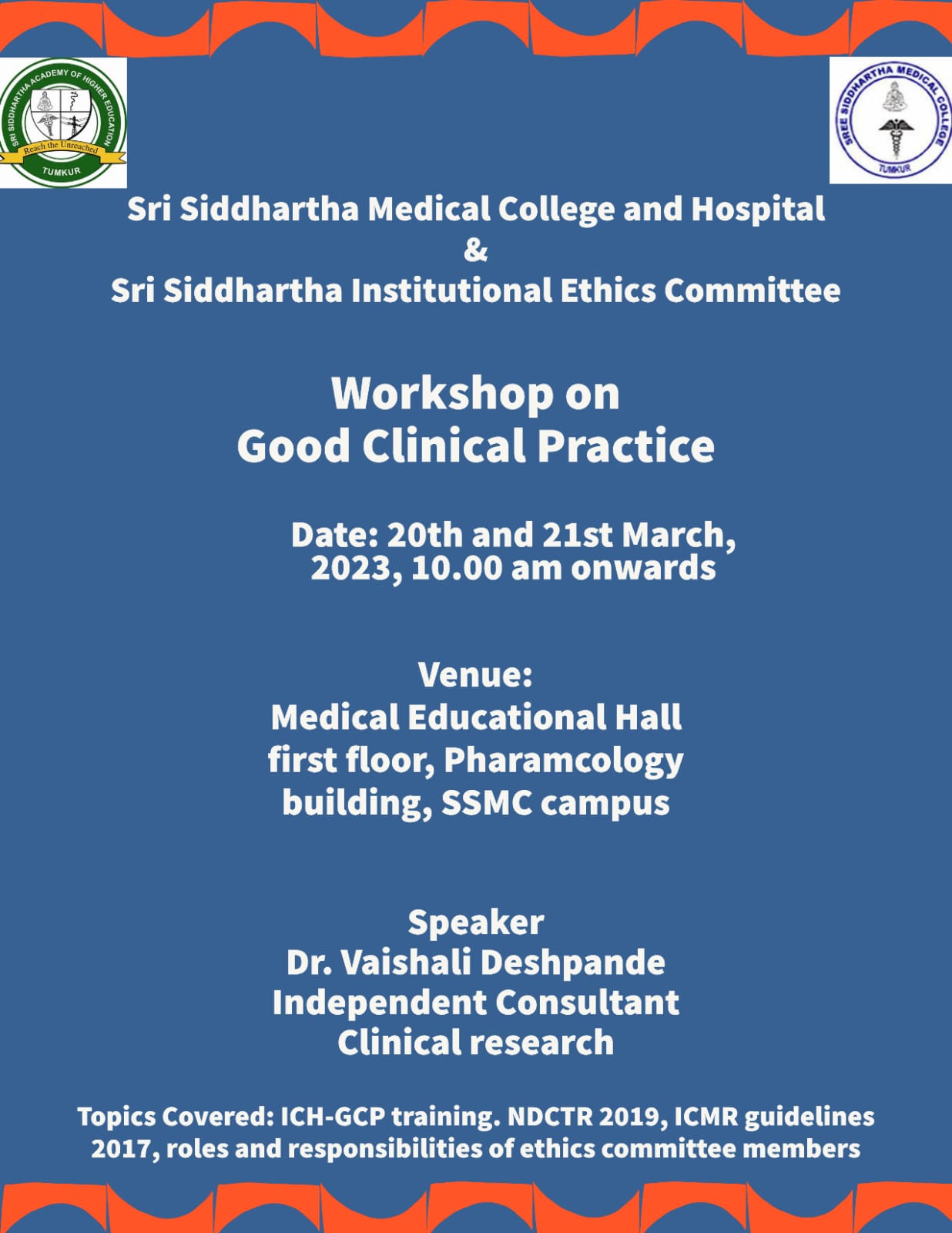 SRI SIDDHARTHA ACADEMY OF HIGHER EDUCATION
Reach the Unreached
TUMKUR

SREE SIDDHARTHA MEDICAL COLLEGE
TUMKUR

Sri Siddhartha Medical College and Hospital
&
Sri Siddhartha Institutional Ethics Committee

Workshop on
Good Clinical Practice

Date: 20th and 21st March, 2023, 10.00 am onwards

Venue:
Medical Educational Hall first floor, Pharamcology building, SSMC campus

Speaker
Dr. Vaishali Deshpande
Independent Consultant
Clinical research

Topics Covered: ICH-GCP training. NDCTR 2019, ICMR guidelines 2017, roles and responsibilities of ethics committee members